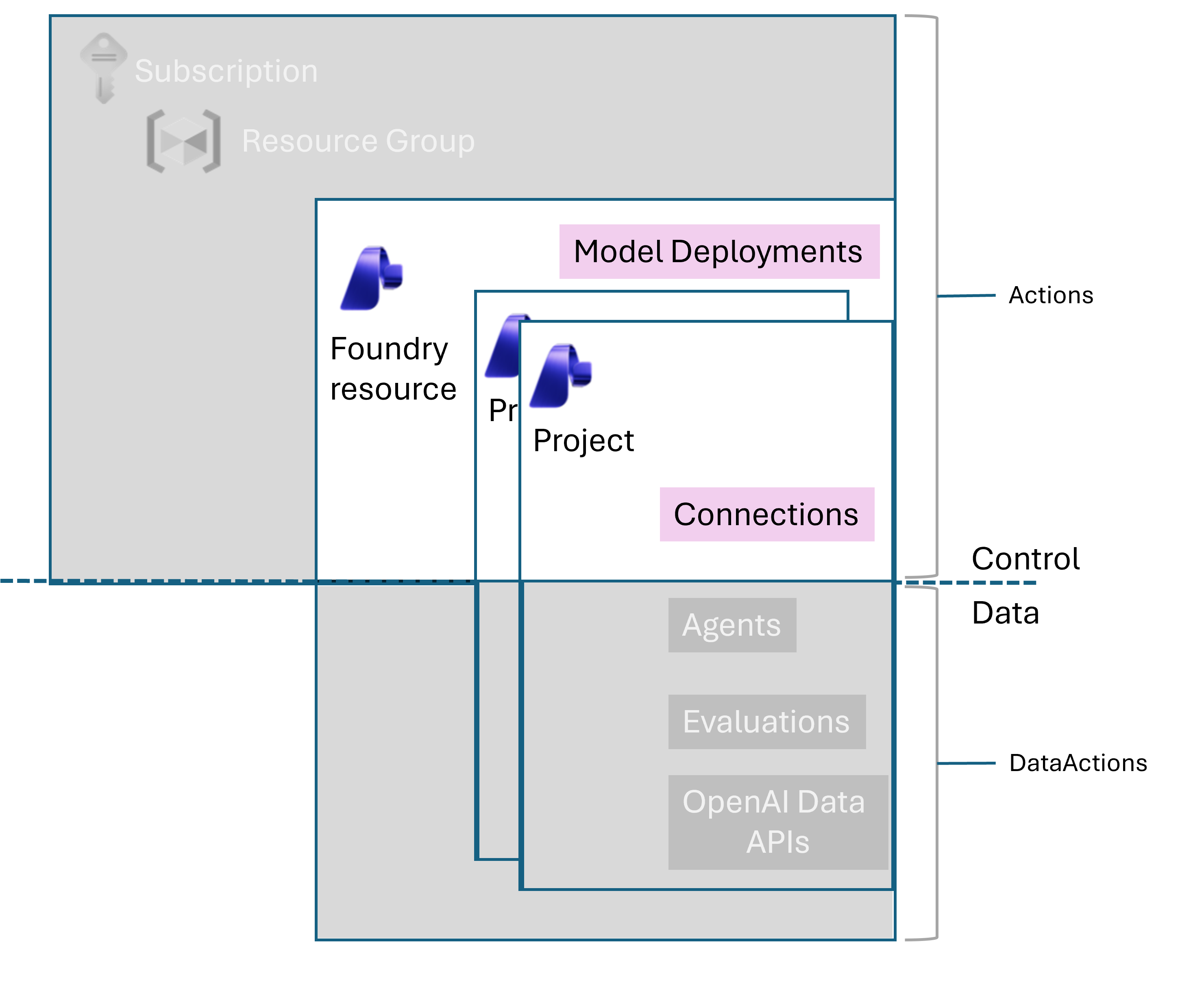 Subscription

Resource Group

Model Deployments

Foundry resource

Pr

Project

Connections

Actions

Control

Data

Agents

Evaluations

OpenAI Data APIs

DataActions